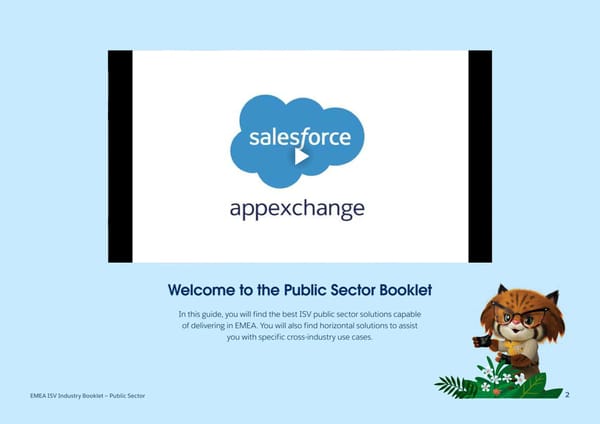 salesforce

appexchange

Welcome to the Public Sector Booklet

In this guide, you will find the best ISV public sector solutions capable of delivering in EMEA. You will also find horizontal solutions to assist you with specific cross-industry use cases.

EMEA ISV Industry Booklet – Public Sector

2